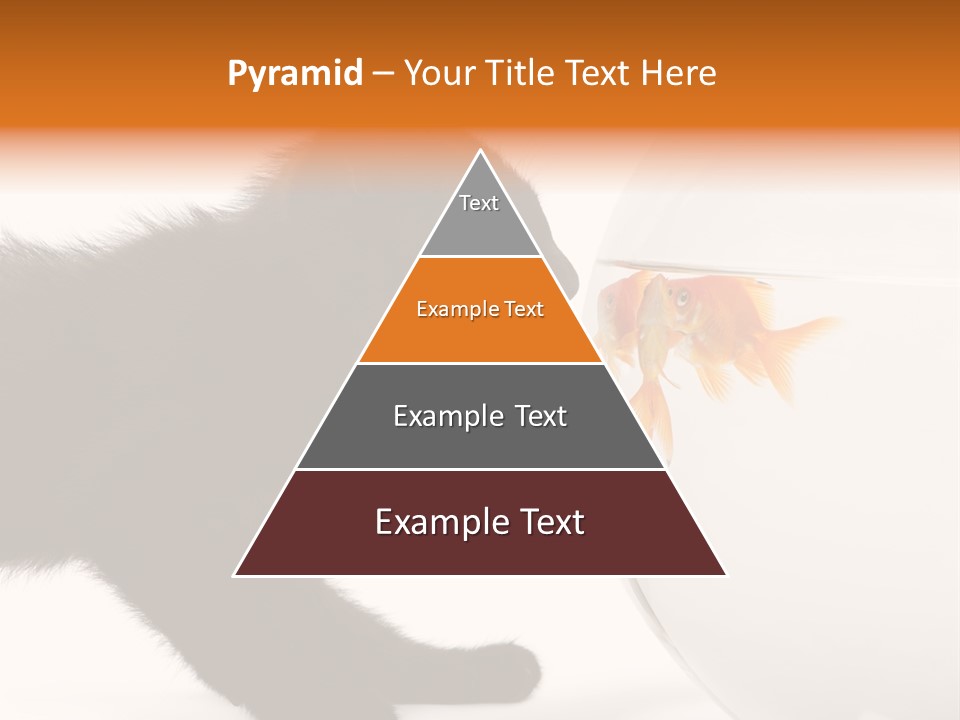 Pyramid – Your Title Text Here

Text

Example Text

Example Text

Example Text